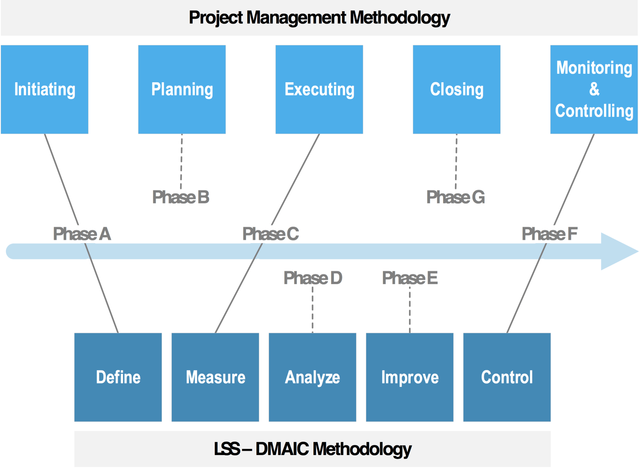 Project Management Methodology

Initiating

Planning

Executing

Closing

Monitoring & Controlling

Phase B

Phase G

Phase A

Phase C

Phase F

Phase D

Phase E

Define

Measure

Analyze

Improve

Control

LSS – DMAIC Methodology